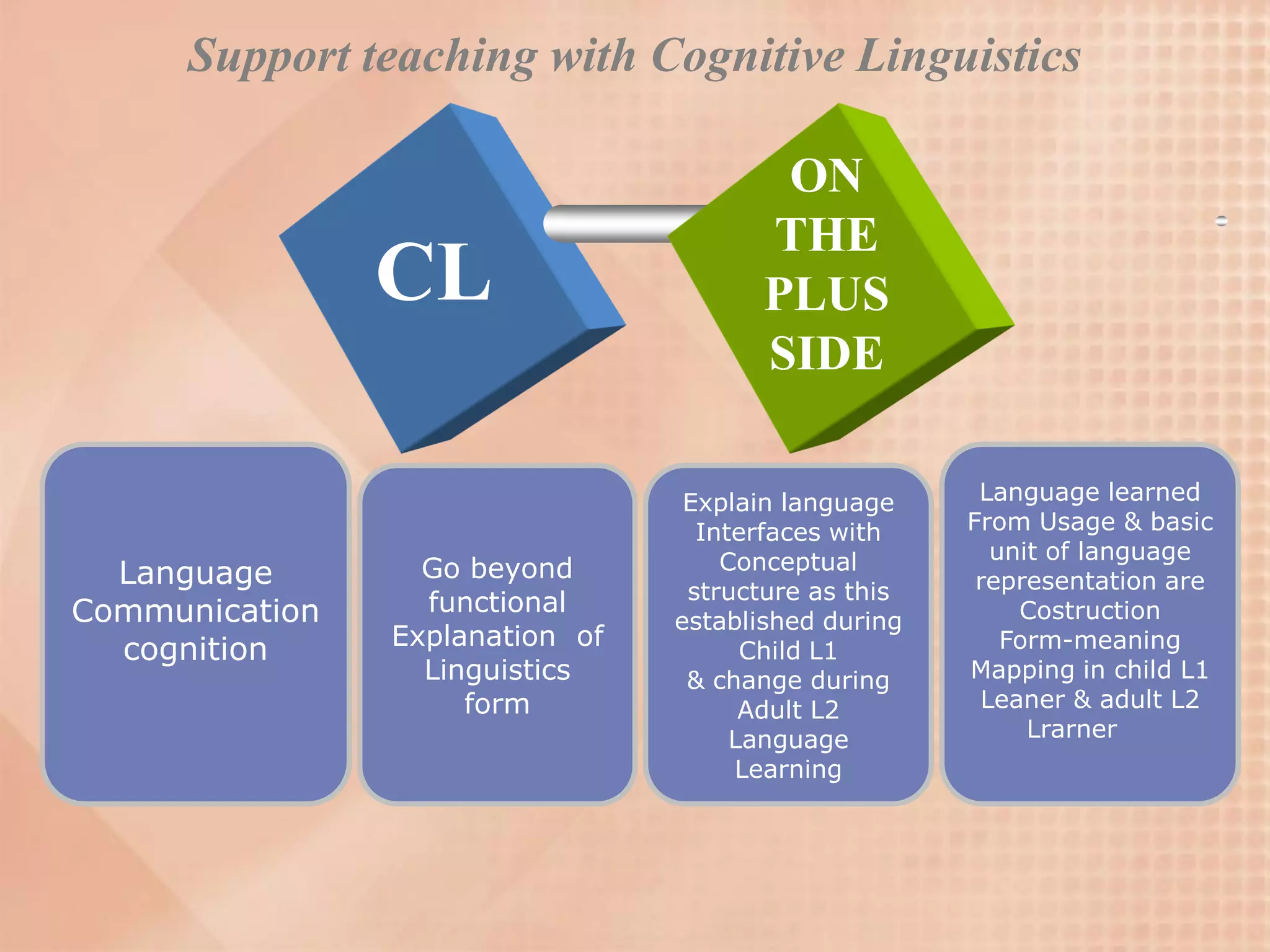 Support teaching with Cognitive Linguistics

CL

ON THE PLUS SIDE

Language Communication cognition

Go beyond functional Explanation of Linguistics form

Explain language Interfaces with Conceptual structure as this established during Child L1 & change during Adult L2 Language Learning

Language learned From Usage & basic unit of language representation are Costruction Form-meaning Mapping in child L1 Leaner & adult L2 Lrarner